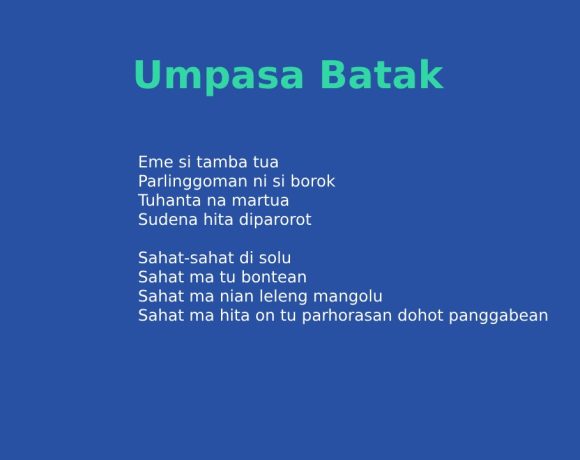 Umpasa Batak

Eme si tamba tua
Parlinggoman ni si borok
Tuhanta na martua
Sudena hita diparorot

Sahat-sahat di solu
Sahat ma tu bontean
Sahat ma nian leleng mangolu
Sahat ma hita on tu parhorasan dohot panggabean